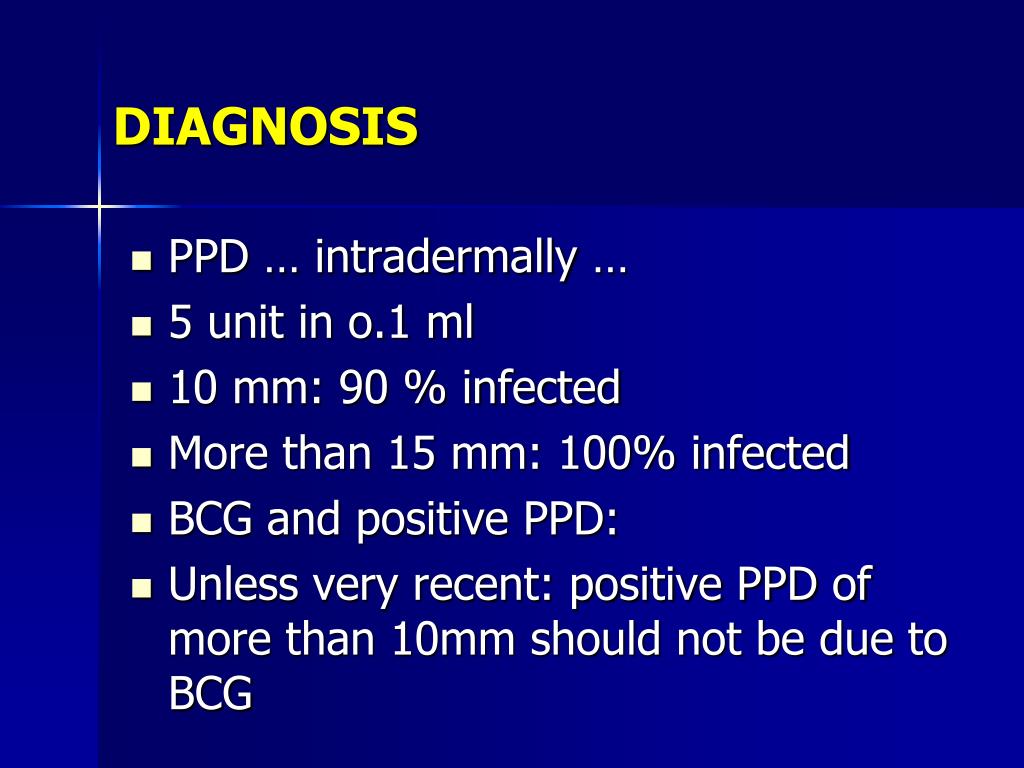 DIAGNOSIS

- PPD … intradermally …
- 5 unit in o.1 ml
- 10 mm: 90 % infected
- More than 15 mm: 100% infected
- BCG and positive PPD:
- Unless very recent: positive PPD of more than 10mm should not be due to BCG